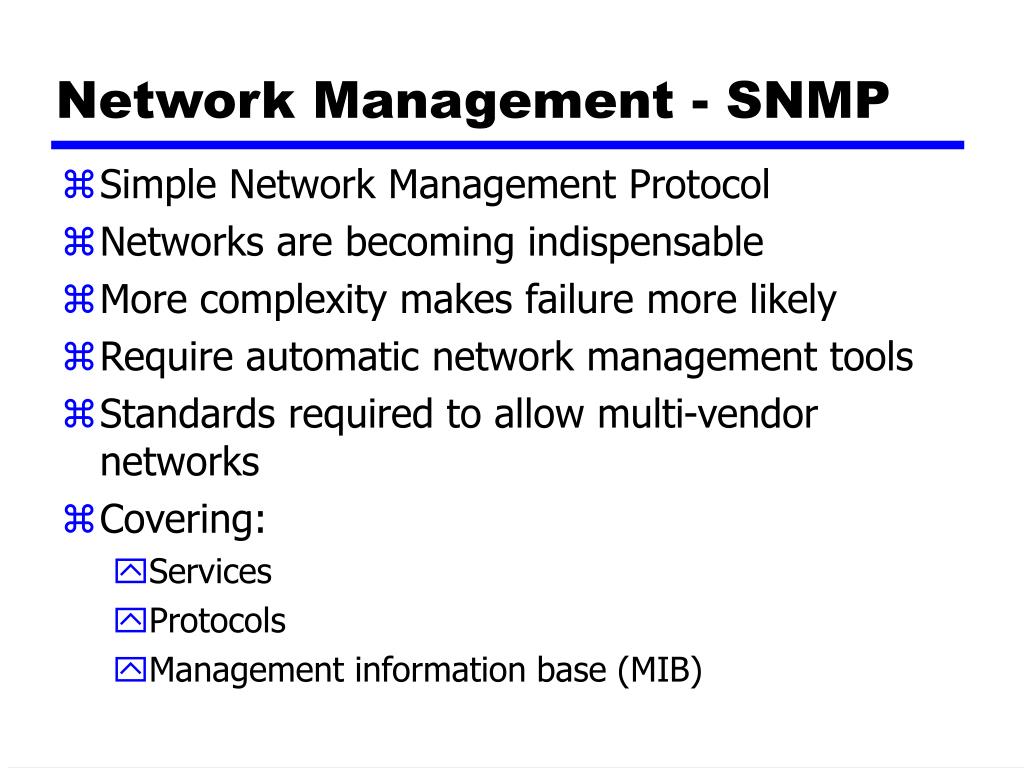 Network Management - SNMP

Simple Network Management Protocol

Networks are becoming indispensable

More complexity makes failure more likely

Require automatic network management tools

Standards required to allow multi-vendor networks

Covering:

Services

Protocols

Management information base (MIB)